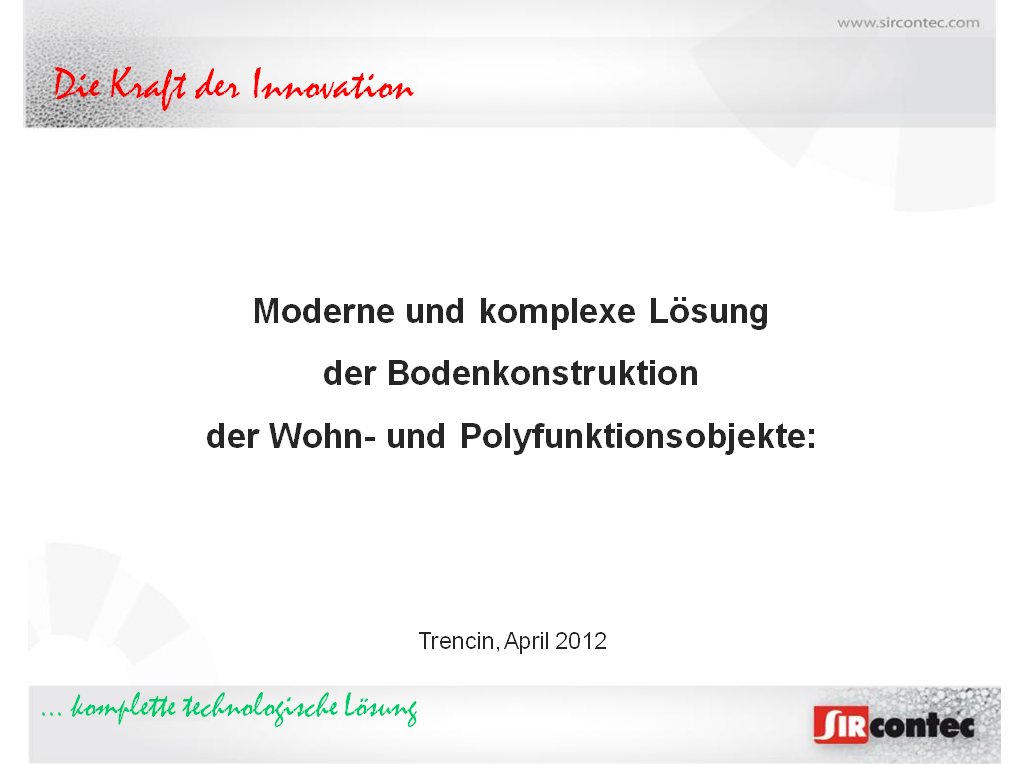 www.sircontec.com

Die Kraft der Innovation

Moderne und komplexe Lösung
der Bodenkonstruktion
der Wohn- und Polyfunktionsobjekte:

Trencin, April 2012

... komplette technologische Lösung

SIRcontec